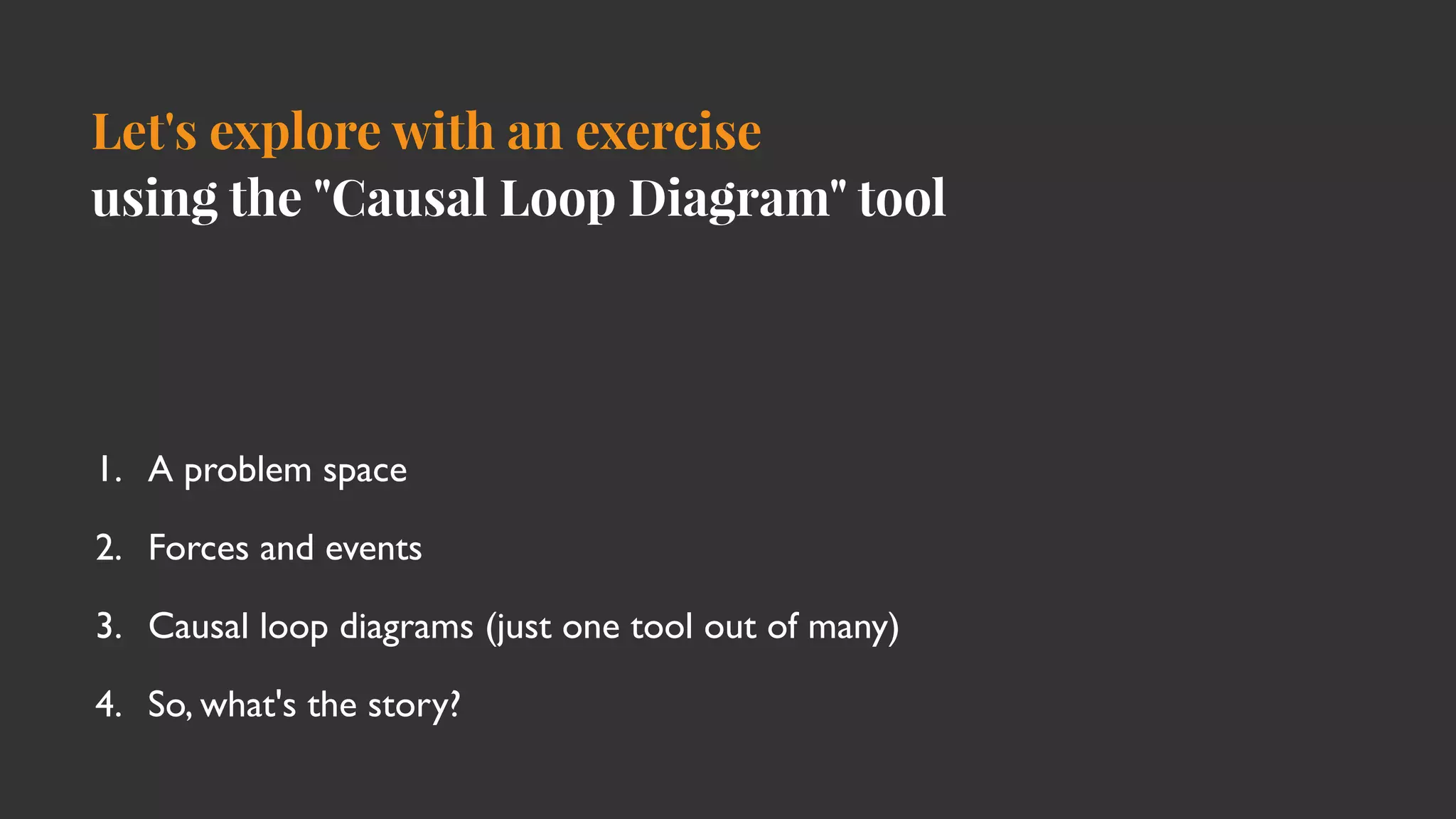 Let's explore with an exercise
using the "Causal Loop Diagram" tool

1. A problem space
2. Forces and events
3. Causal loop diagrams (just one tool out of many)
4. So, what's the story?